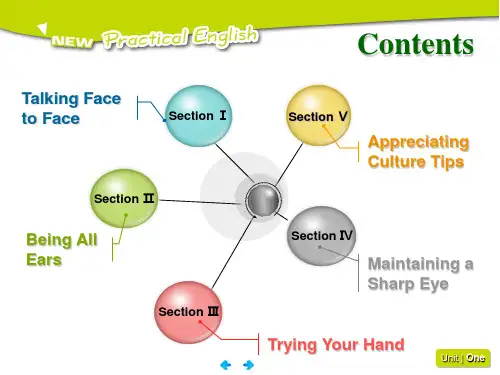 NEW Practical English

Contents

Talking Face to Face

Section Ⅰ

Section Ⅴ

Appreciating Culture Tips

Section Ⅱ

Being All Ears

Section Ⅳ

Maintaining a Sharp Eye

Section Ⅲ

Trying Your Hand

Unit | One